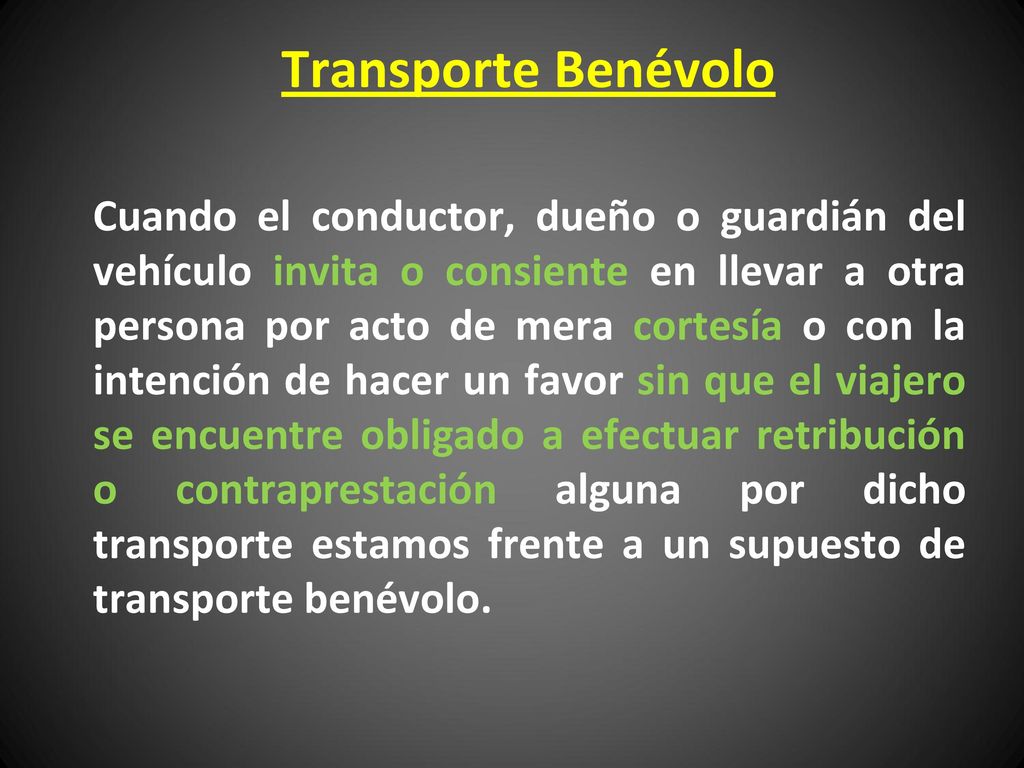 Transporte Benévolo

Cuando el conductor, dueño o guardián del vehículo invita o consiente en llevar a otra persona por acto de mera cortesía o con la intención de hacer un favor sin que el viajero se encuentre obligado a efectuar retribución o contraprestación alguna por dicho transporte estamos frente a un supuesto de transporte benévolo.